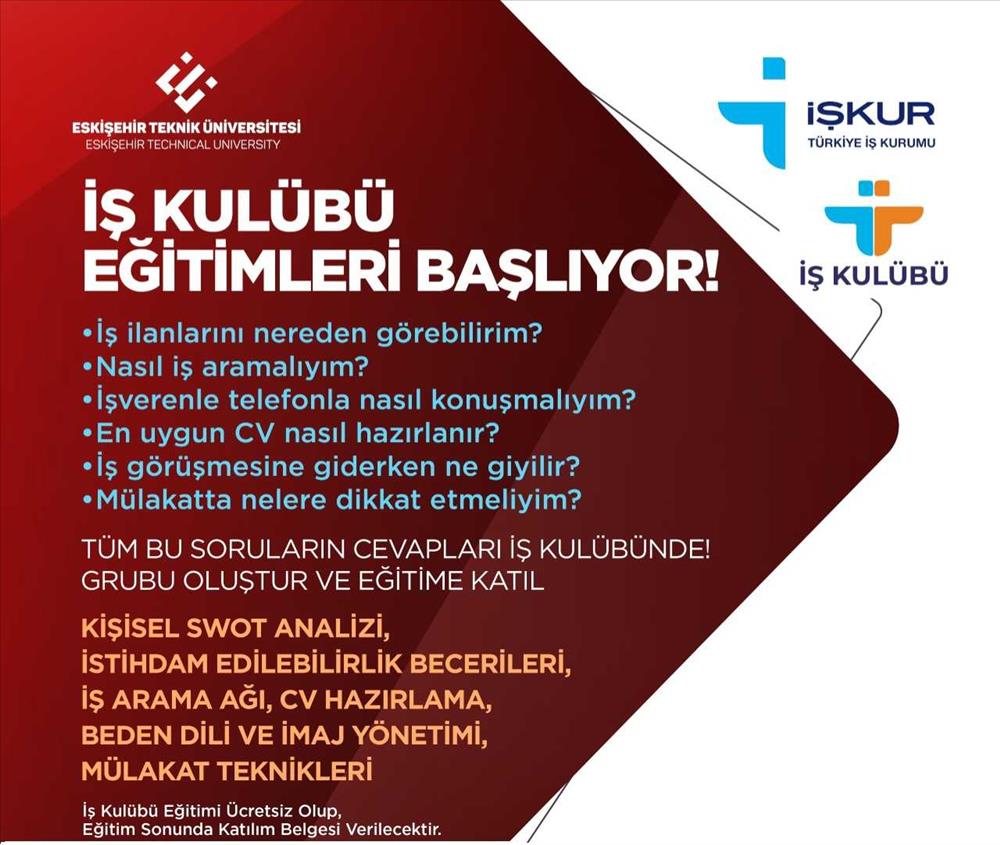 ESKİŞEHİR TEKNİK ÜNİVERSİTESİ
ESKİŞEHİR TECHNICAL UNIVERSITY

İŞKUR
TÜRKİYE İŞ KURUMU

İŞ KULÜBÜ

İŞ KULÜBÜ EĞİTİMLERİ BAŞLIYOR!

•İş ilanlarını nereden görebilirim?
•Nasıl iş aramalıyım?
•İşverenle telefonla nasıl konuşmalıyım?
•En uygun CV nasıl hazırlanır?
•İş görüşmesine giderken ne giyilir?
•Mülakatta nelere dikkat etmeliyim?

TÜM BU SORULARIN CEVAPLARI İŞ KULÜBÜNDE!
GRUBU OLUŞTUR VE EĞİTİME KATIL

KİŞİSEL SWOT ANALİZİ,
İSTİHDAM EDİLEBİLİRLİK BECERİLERİ,
İŞ ARAMA AĞI, CV HAZIRLAMA,
BEDEN DİLİ VE İMAJ YÖNETİMİ,
MÜLAKAT TEKNİKLERİ

İş Kulübü Eğitimi Ücretsiz Olup,
Eğitim Sonunda Katılım Belgesi Verilecektir.